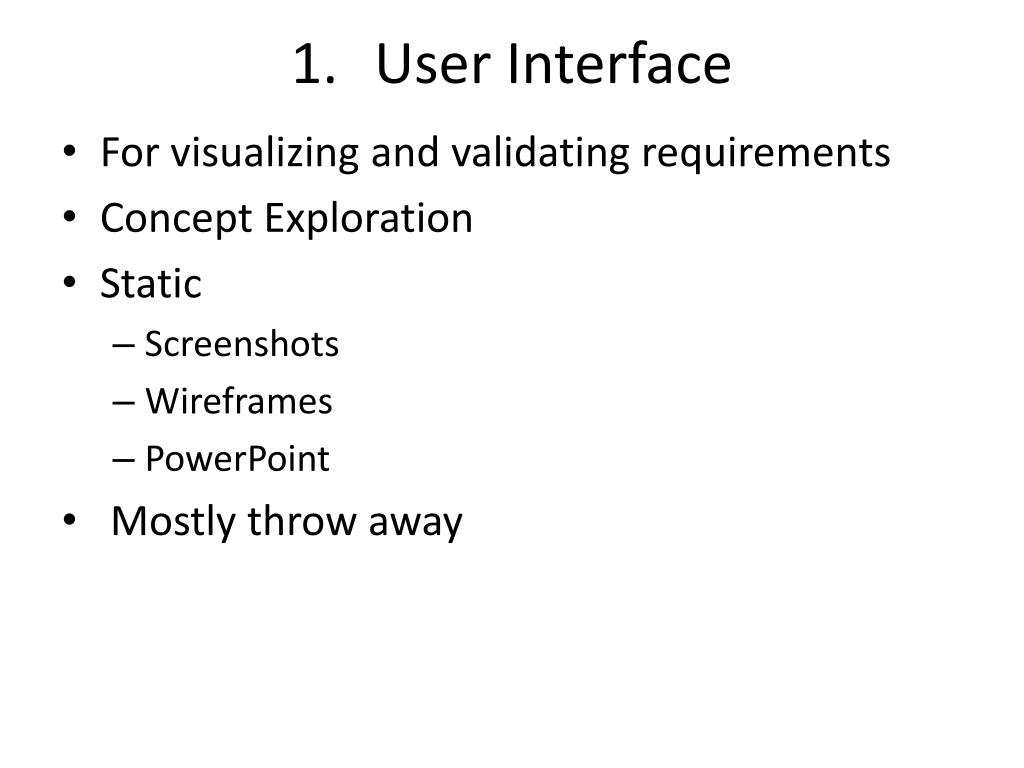 1. User Interface

• For visualizing and validating requirements
• Concept Exploration
• Static
– Screenshots
– Wireframes
– PowerPoint
• Mostly throw away